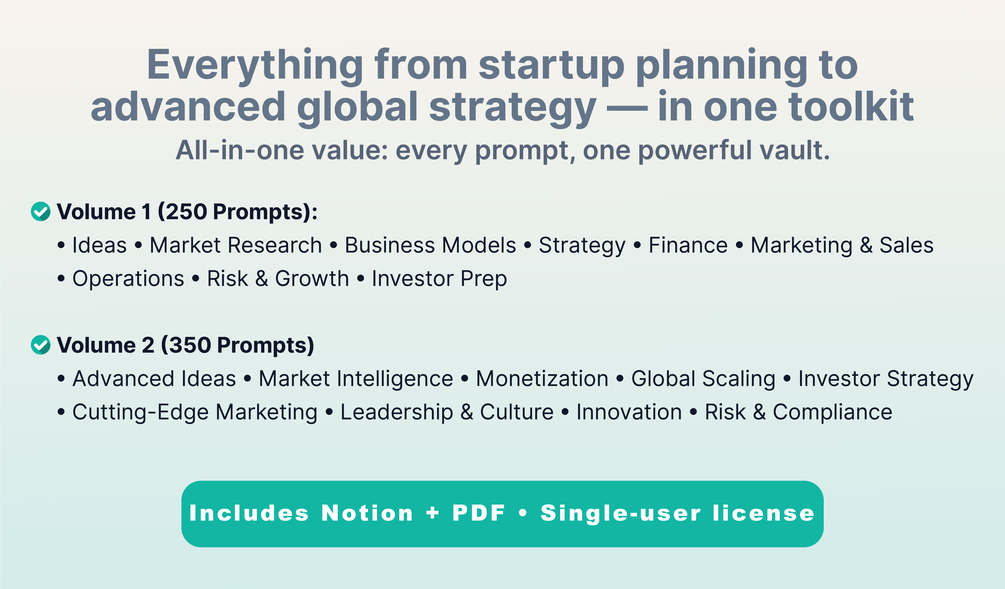 Everything from startup planning to advanced global strategy — in one toolkit
All-in-one value: every prompt, one powerful vault.

Volume 1 (250 Prompts):
• Ideas • Market Research • Business Models • Strategy • Finance • Marketing & Sales • Operations • Risk & Growth • Investor Prep

Volume 2 (350 Prompts)
• Advanced Ideas • Market Intelligence • Monetization • Global Scaling • Investor Strategy • Cutting-Edge Marketing • Leadership & Culture • Innovation • Risk & Compliance

Includes Notion + PDF • Single-user license